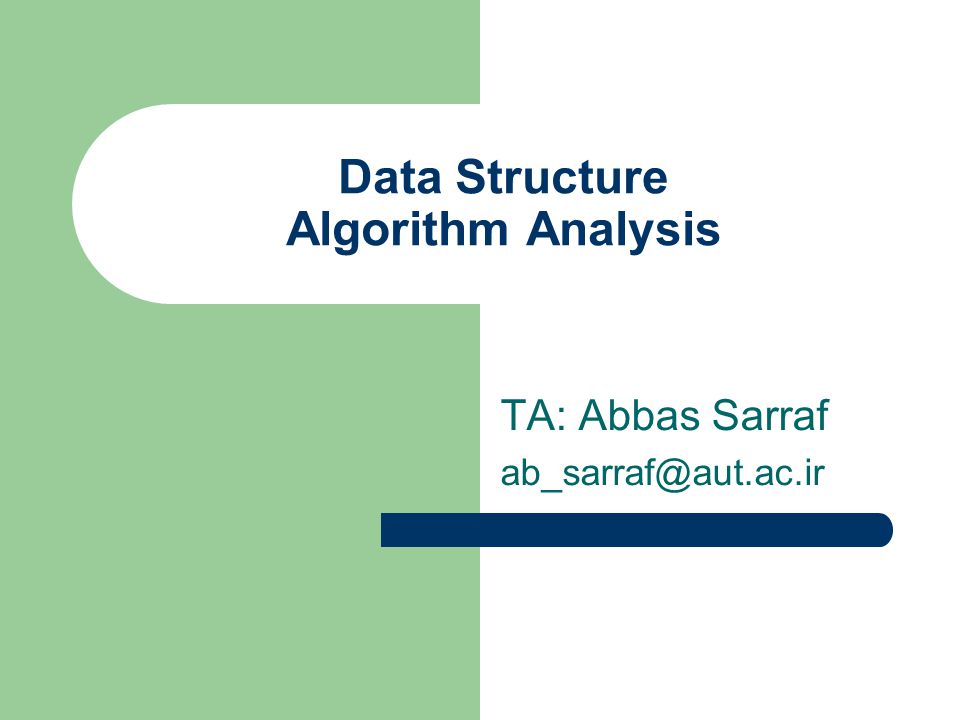 Data Structure
Algorithm Analysis

TA: Abbas Sarraf
ab_sarraf@aut.ac.ir